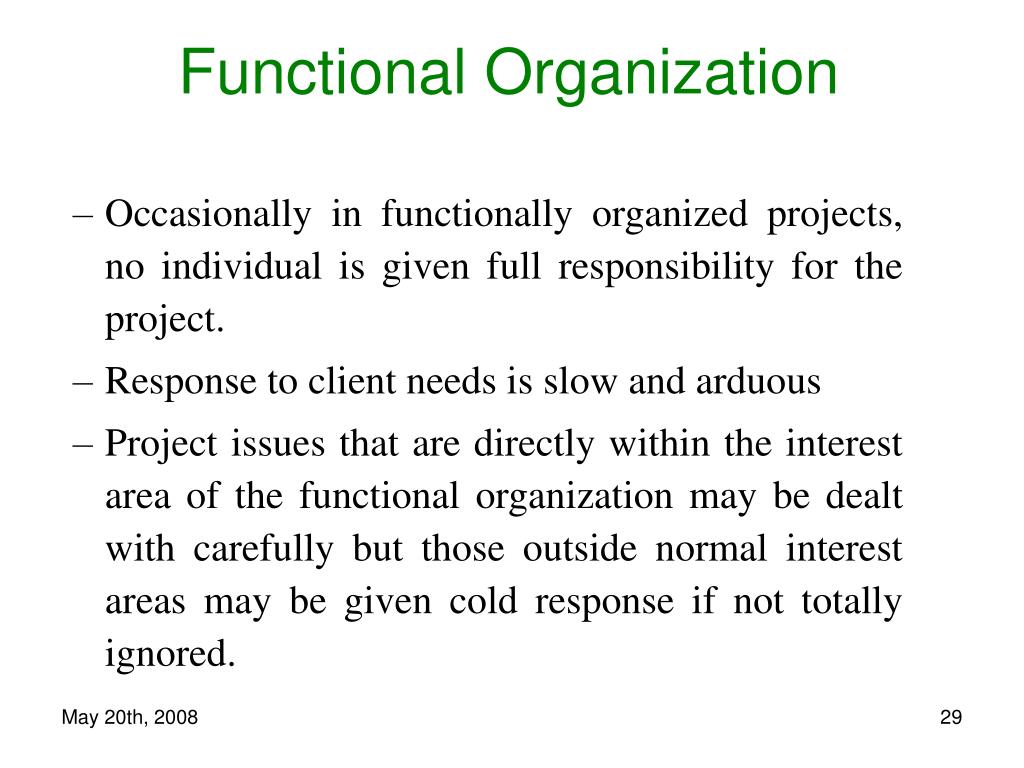 Functional Organization

– Occasionally in functionally organized projects, no individual is given full responsibility for the project.

– Response to client needs is slow and arduous

– Project issues that are directly within the interest area of the functional organization may be dealt with carefully but those outside normal interest areas may be given cold response if not totally ignored.

May 20th, 2008

29